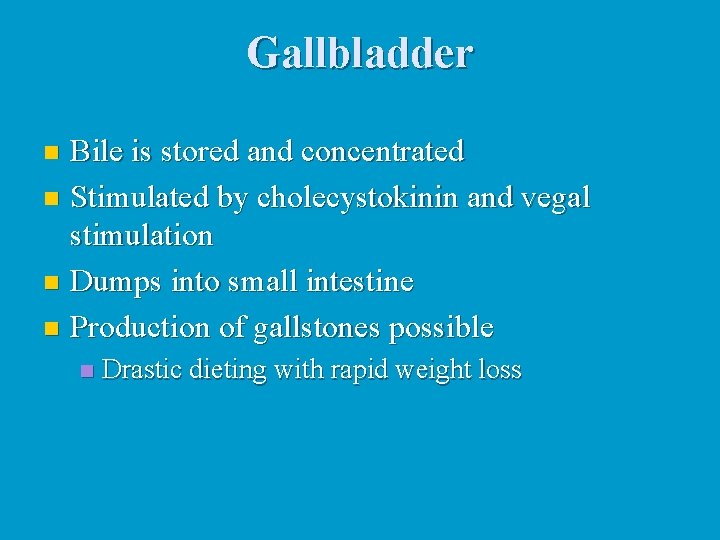 Gallbladder

- Bile is stored and concentrated
- Stimulated by cholecystokinin and vegal stimulation
- Dumps into small intestine
- Production of gallstones possible
  - Drastic dieting with rapid weight loss